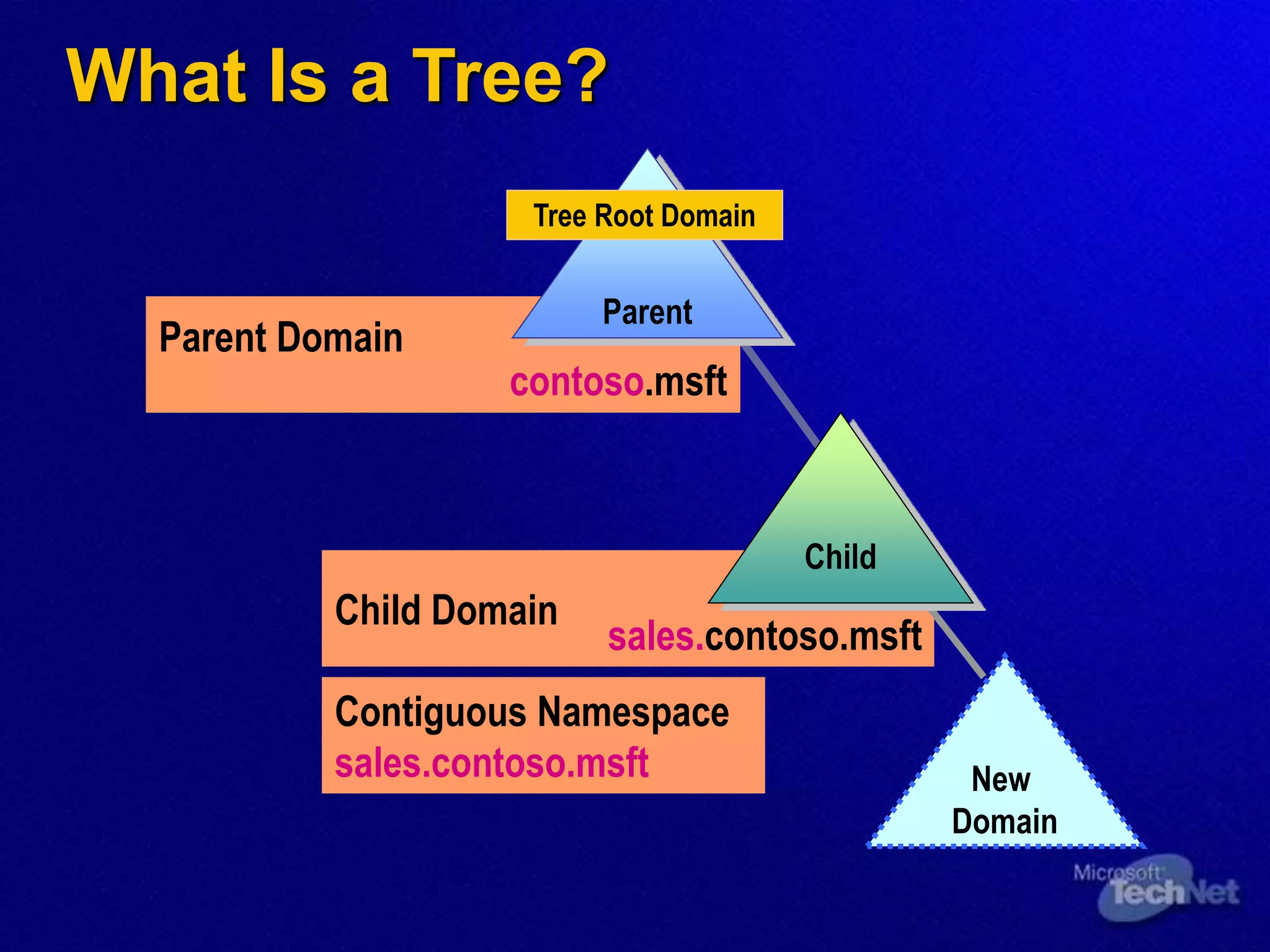 What Is a Tree?

Tree Root Domain

Parent

Parent Domain

contoso.msft

Child

Child Domain

sales.contoso.msft

Contiguous Namespace
sales.contoso.msft

New Domain

Microsoft TechNet